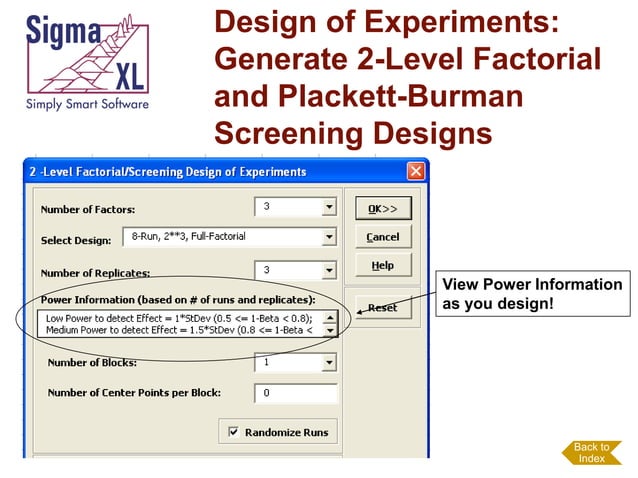 Sigma XL
Simply Smart Software

Design of Experiments: Generate 2-Level Factorial and Plackett-Burman Screening Designs

2 -Level Factorial/Screening Design of Experiments

Number of Factors: 3

Select Design: 8-Run, 2**3, Full-Factorial

Number of Replicates: 3

Power Information (based on # of runs and replicates):
Low Power to detect Effect = 1*StDev (0.5 <= 1-Beta < 0.8);
Medium Power to detect Effect = 1.5*StDev (0.8 <= 1-Beta <

Number of Blocks: 1

Number of Center Points per Block: 0

Randomize Runs

OK>>
Cancel
Help
Reset

View Power Information as you design!

Back to Index